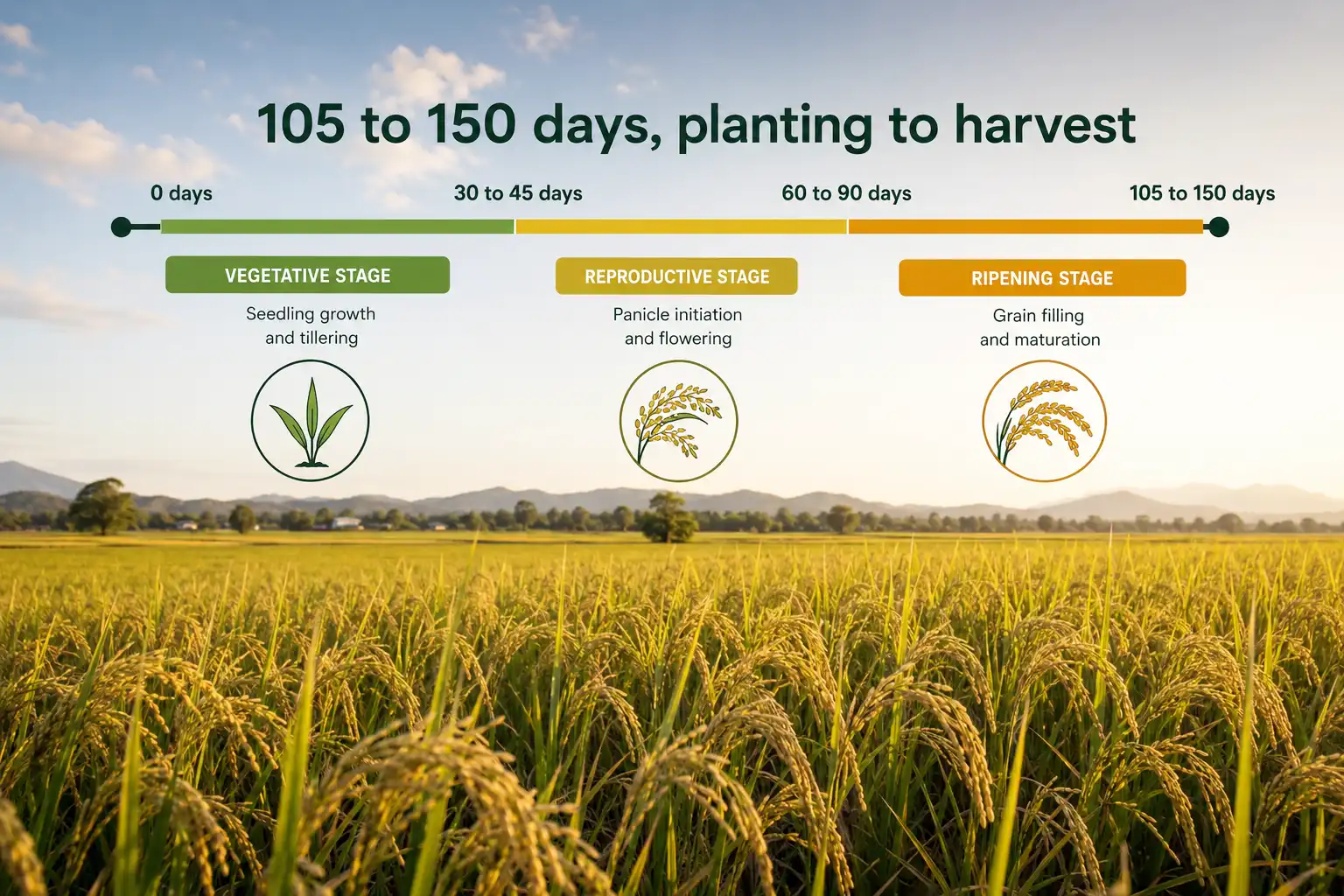 105 to 150 days, planting to harvest

0 days

30 to 45 days

60 to 90 days

105 to 150 days

VEGETATIVE STAGE

Seedling growth and tillering

REPRODUCTIVE STAGE

Panicle initiation and flowering

RIPENING STAGE

Grain filling and maturation